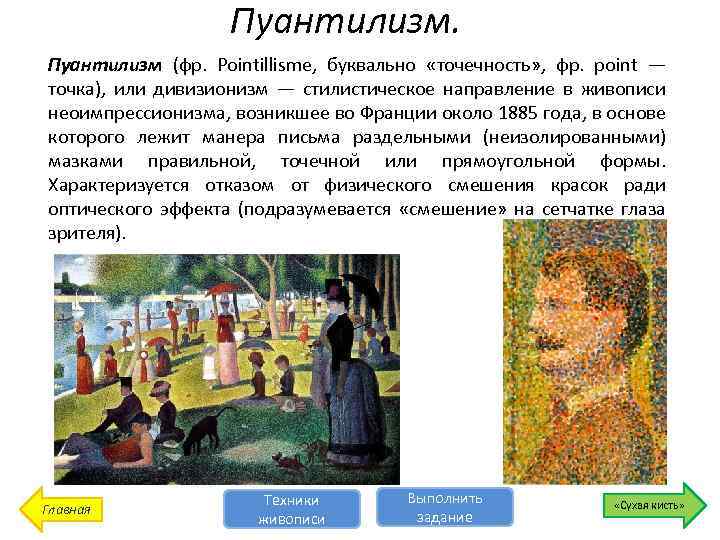 Пуантилизм.

Пуантилизм (фр. Pointillisme, буквально «точечность», фр. point — точка), или дивизионизм — стилистическое направление в живописи неоимпрессионизма, возникшее во Франции около 1885 года, в основе которого лежит манера письма раздельными (неизолированными) мазками правильной, точечной или прямоугольной формы. Характеризуется отказом от физического смешения красок ради оптического эффекта (подразумевается «смешение» на сетчатке глаза зрителя).

Главная

Техники живописи

Выполнить задание

«Сухая кисть»